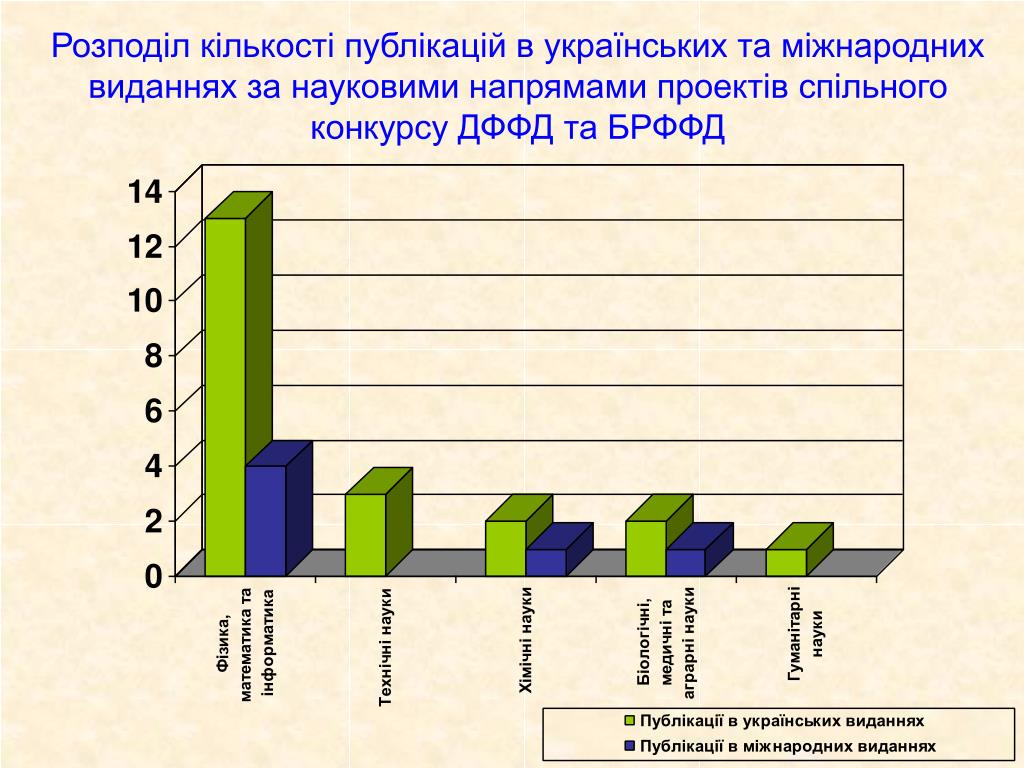 Розподіл кількості публікацій в українських та міжнародних виданнях за науковими напрямами проектів спільного конкурсу ДФФД та БРФФД

14
12
10
8
6
4
2
0

Фізика, математика та інформатика
Технічні науки
Хімічні науки
Біологічні, медичні та аграрні науки
Гуманітарні науки

Публікації в українських виданнях
Публікації в міжнародних виданнях